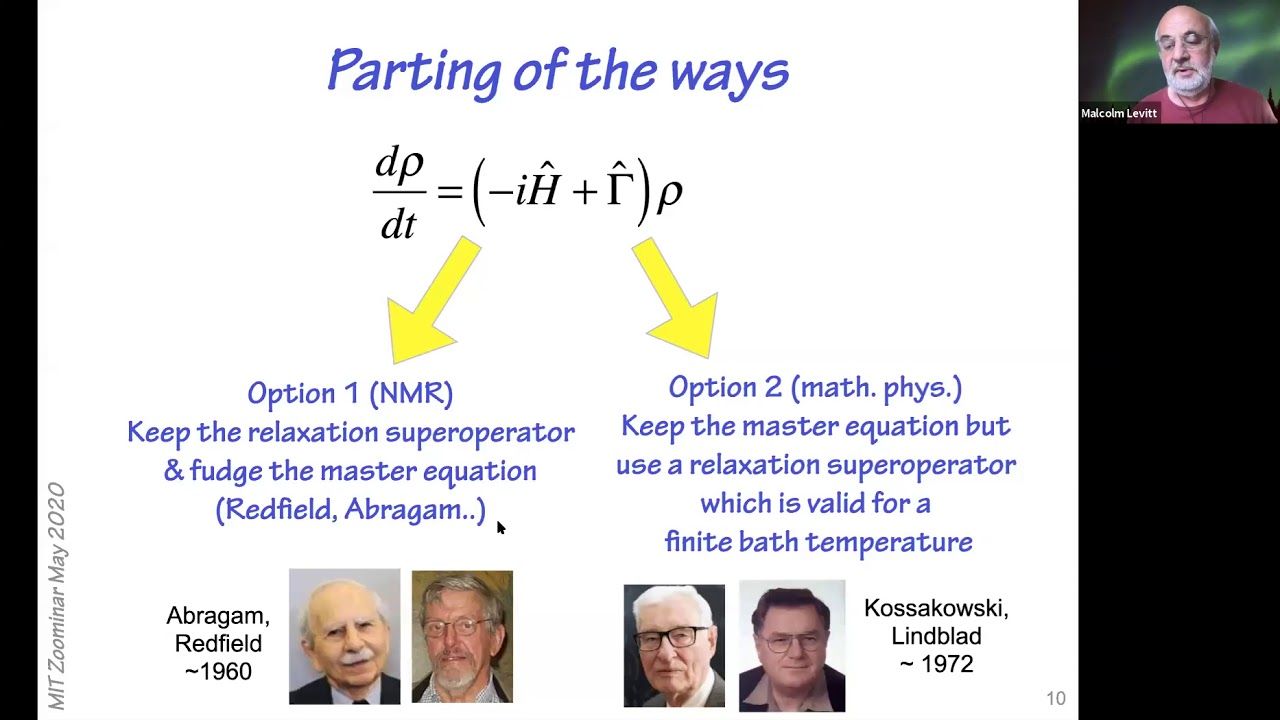 Parting of the ways

$\frac{d\rho}{dt} = \left(-i\hat{H} + \hat{\Gamma}\right)\rho$

Option 1 (NMR)
Keep the relaxation superoperator & fudge the master equation (Redfield, Abragam..)

Option 2 (math. phys.)
Keep the master equation but use a relaxation superoperator which is valid for a finite bath temperature

Abragam, Redfield ~1960

Kossakowski, Lindblad ~ 1972

MIT Zoominar May 2020

10

Malcolm Levitt